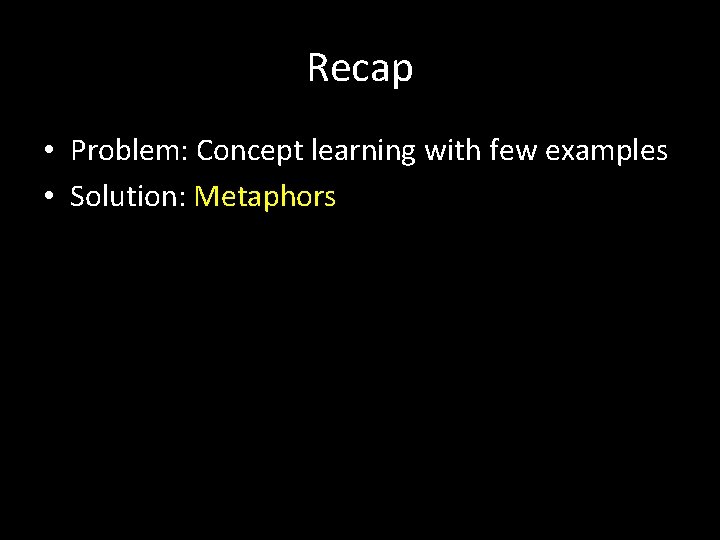 Recap

• Problem: Concept learning with few examples
• Solution: Metaphors